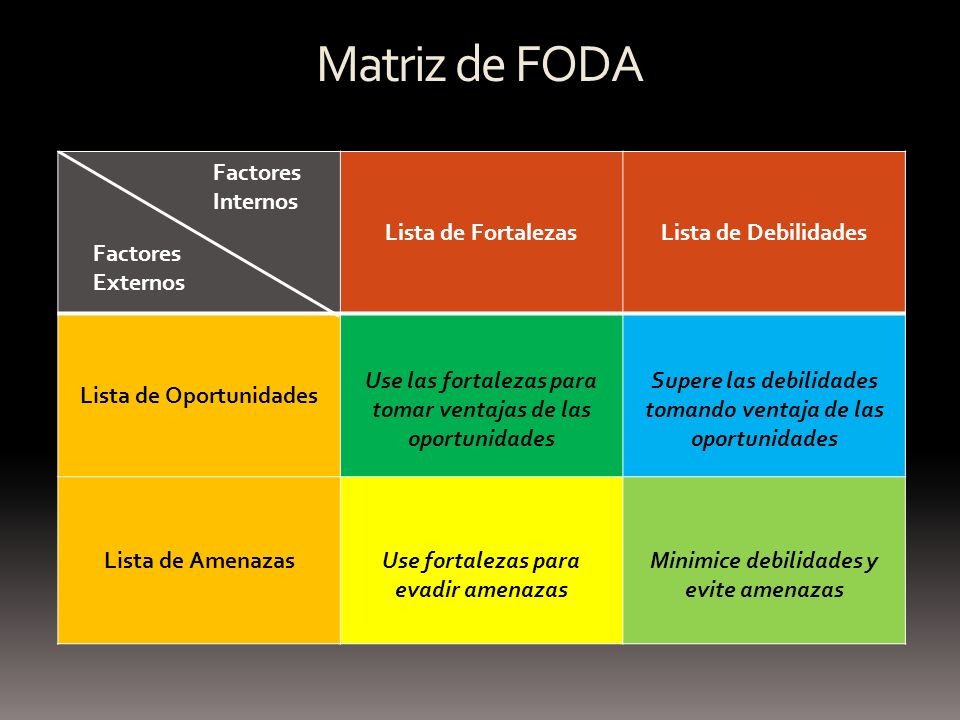 Matriz de FODA

| Factores Internos / Factores Externos | Lista de Fortalezas | Lista de Debilidades |
|---|---|---|
| Lista de Oportunidades | Use las fortalezas para tomar ventajas de las oportunidades | Supere las debilidades tomando ventaja de las oportunidades |
| Lista de Amenazas | Use fortalezas para evadir amenazas | Minimice debilidades y evite amenazas |